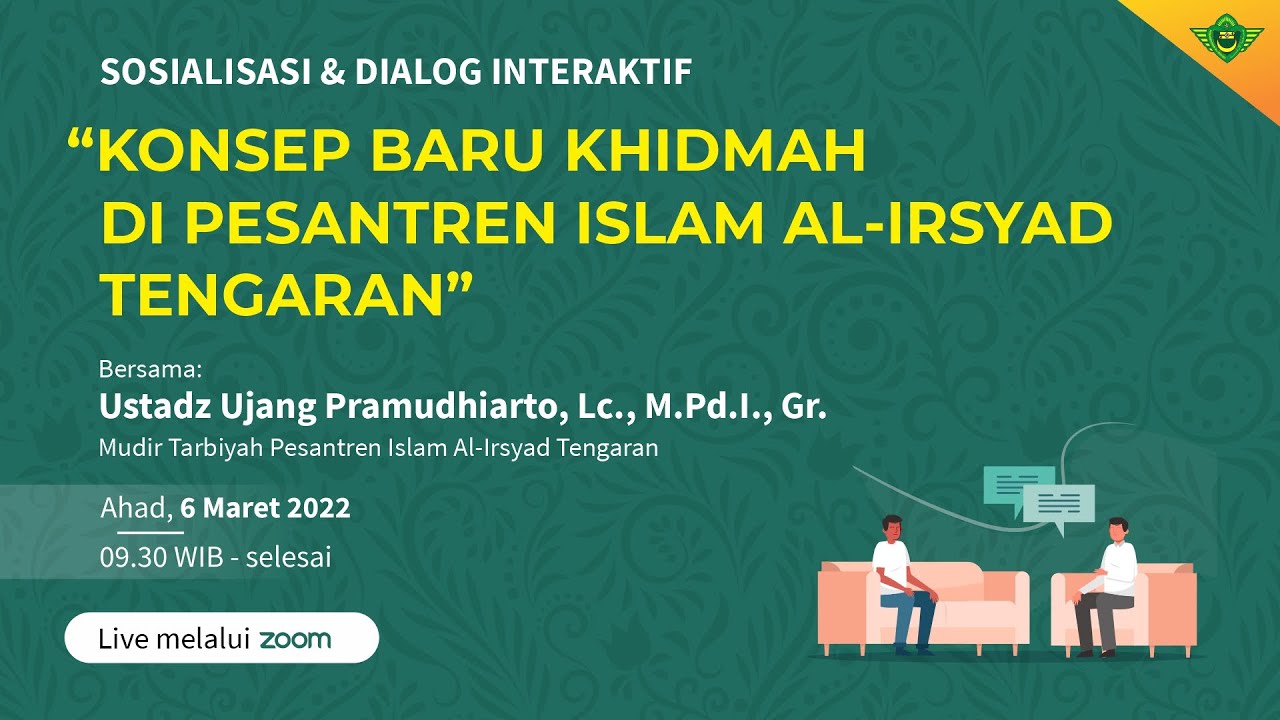 SOSIALISASI & DIALOG INTERAKTIF

“KONSEP BARU KHIDMAH DI PESANTREN ISLAM AL-IRSYAD TENGARAN”

Bersama:
Ustadz Ujang Pramudhiarto, Lc., M.Pd.I., Gr.
Mudir Tarbiyah Pesantren Islam Al-Irsyad Tengaran

Ahad, 6 Maret 2022
09.30 WIB - selesai

Live melalui zoom